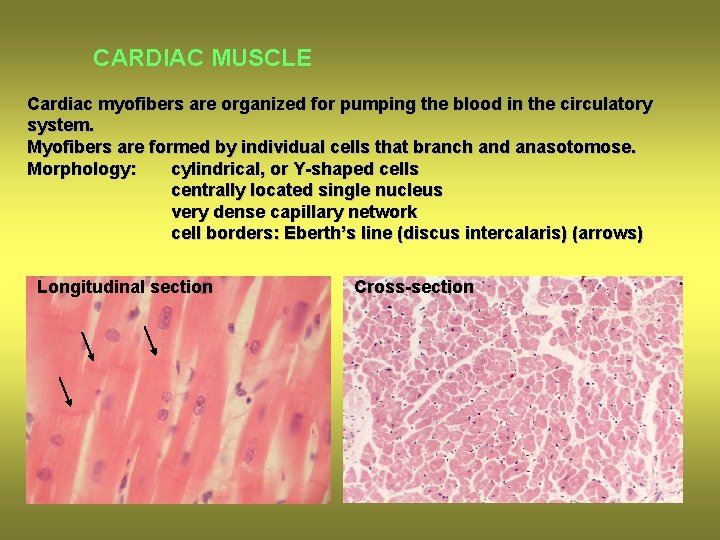 CARDIAC MUSCLE

Cardiac myofibers are organized for pumping the blood in the circulatory system.
Myofibers are formed by individual cells that branch and anasotomose.
Morphology: cylindrical, or Y-shaped cells
centrally located single nucleus
very dense capillary network
cell borders: Eberth's line (discus intercalaris) (arrows)

Longitudinal section

Cross-section